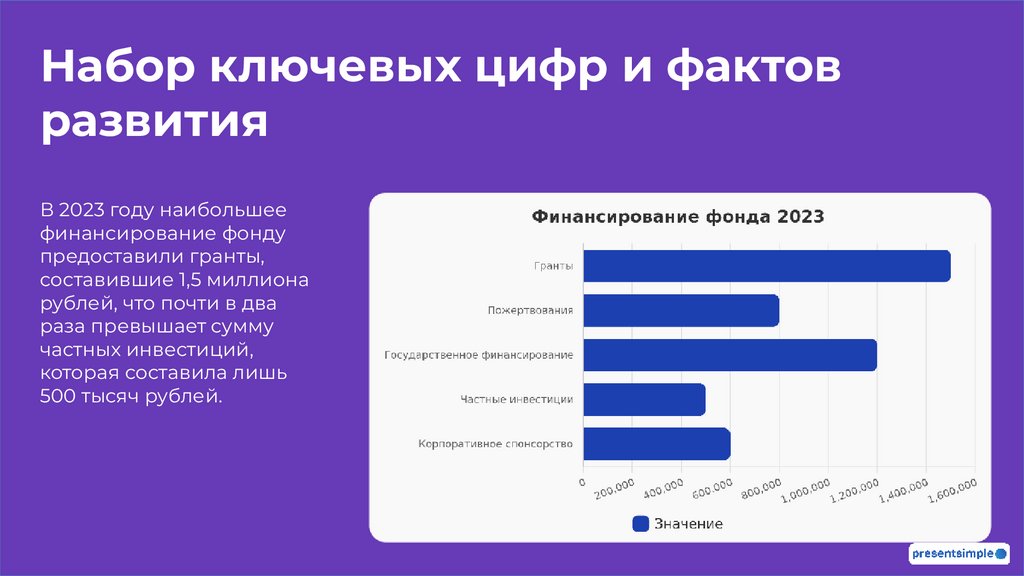 Набор ключевых цифр и фактов развития

В 2023 году наибольшее финансирование фонду предоставили гранты, составившие 1,5 миллиона рублей, что почти в два раза превышает сумму частных инвестиций, которая составила лишь 500 тысяч рублей.

Финансирование фонда 2023

Гранты
Пожертвования
Государственное финансирование
Частные инвестиции
Корпоративное спонсорство

0
200,000
400,000
600,000
800,000
1,000,000
1,200,000
1,400,000
1,600,000

Значение

presentsimple